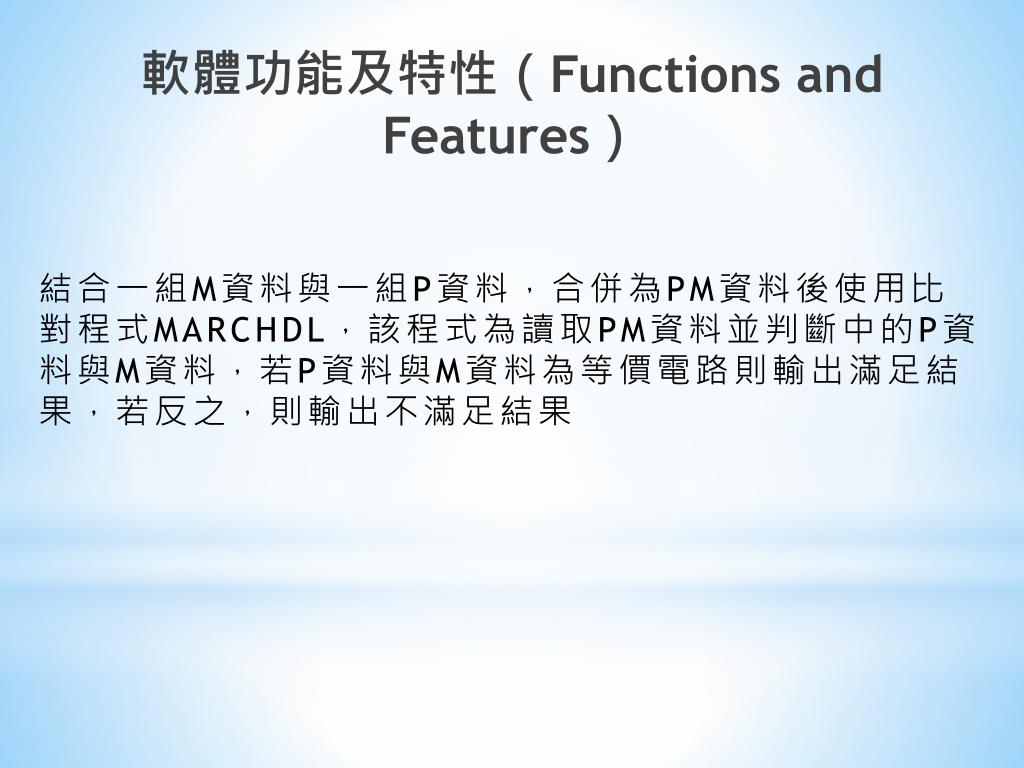 軟體功能及特性（Functions and Features）

結合一組M資料與一組P資料，合併為PM資料後使用比對程式MARCHDL，該程式為讀取PM資料並判斷中的P資料與M資料，若P資料與M資料為等價電路則輸出滿足結果，若反之，則輸出不滿足結果